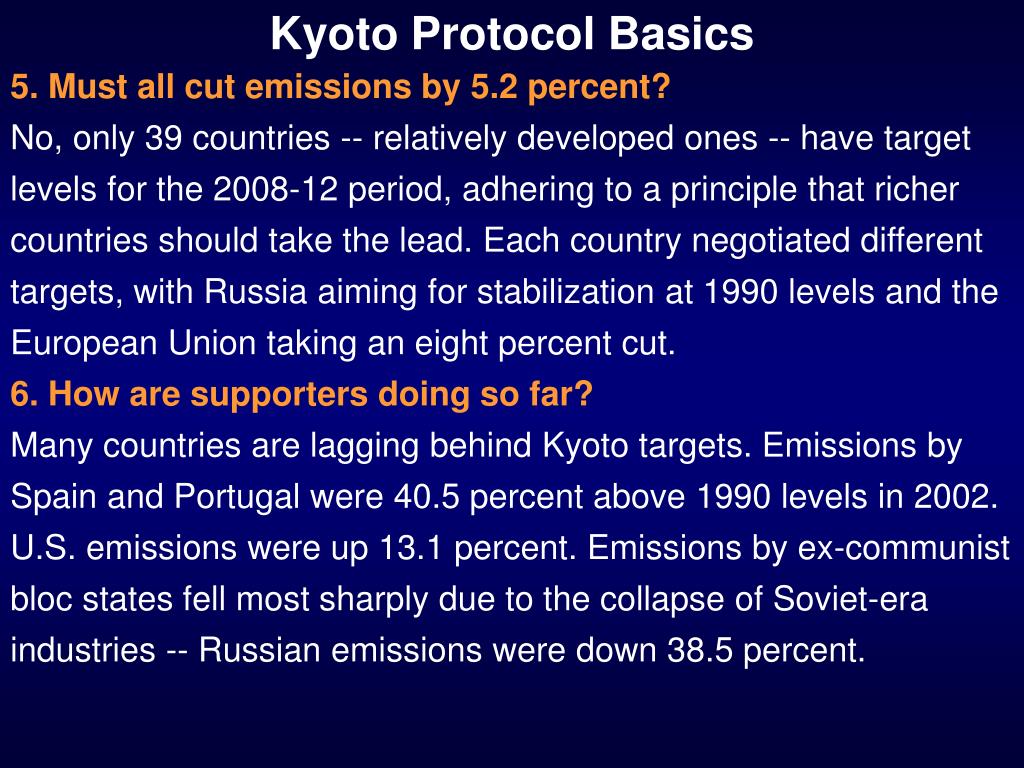 Kyoto Protocol Basics

5. Must all cut emissions by 5.2 percent?

No, only 39 countries -- relatively developed ones -- have target levels for the 2008-12 period, adhering to a principle that richer countries should take the lead. Each country negotiated different targets, with Russia aiming for stabilization at 1990 levels and the European Union taking an eight percent cut.

6. How are supporters doing so far?

Many countries are lagging behind Kyoto targets. Emissions by Spain and Portugal were 40.5 percent above 1990 levels in 2002. U.S. emissions were up 13.1 percent. Emissions by ex-communist bloc states fell most sharply due to the collapse of Soviet-era industries -- Russian emissions were down 38.5 percent.